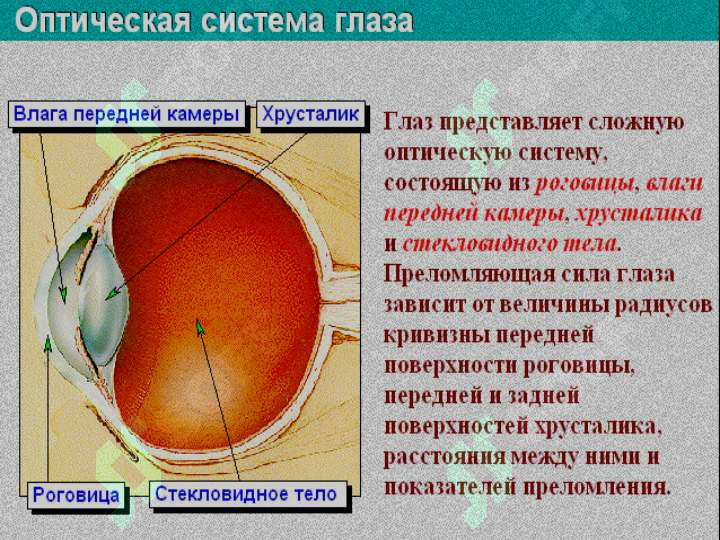 Оптическая система глаза

Влага передней камеры

Хрусталик

Роговица

Стекловидное тело

Глаз представляет сложную оптическую систему, состоящую из роговицы, влаги передней камеры, хрусталика и стекловидного тела. Преломляющая сила глаза зависит от величины радиусов кривизны передней поверхности роговицы, передней и задней поверхностей хрусталика, расстояния между ними и показателей преломления.